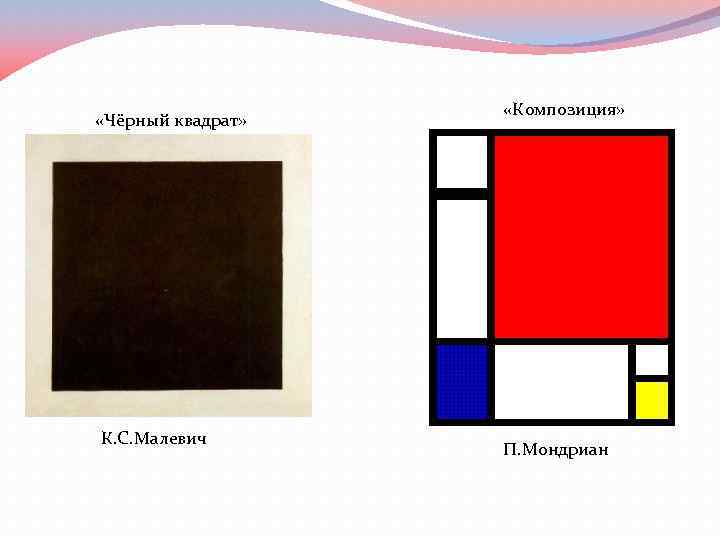 «Чёрный квадрат»

К.С.Малевич

«Композиция»

П.Мондриан